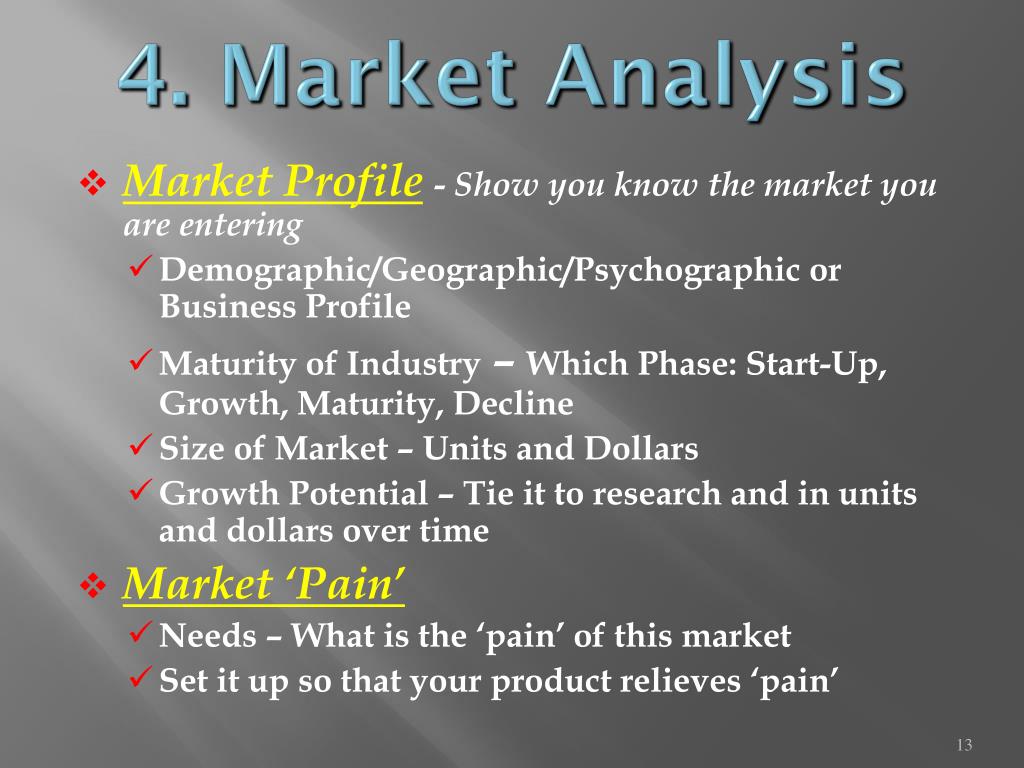 4. Market Analysis

❖ Market Profile - Show you know the market you are entering

✓ Demographic/Geographic/Psychographic or Business Profile

✓ Maturity of Industry – Which Phase: Start-Up, Growth, Maturity, Decline

✓ Size of Market – Units and Dollars

✓ Growth Potential – Tie it to research and in units and dollars over time

❖ Market ‘Pain’

✓ Needs – What is the ‘pain’ of this market

✓ Set it up so that your product relieves ‘pain’

13